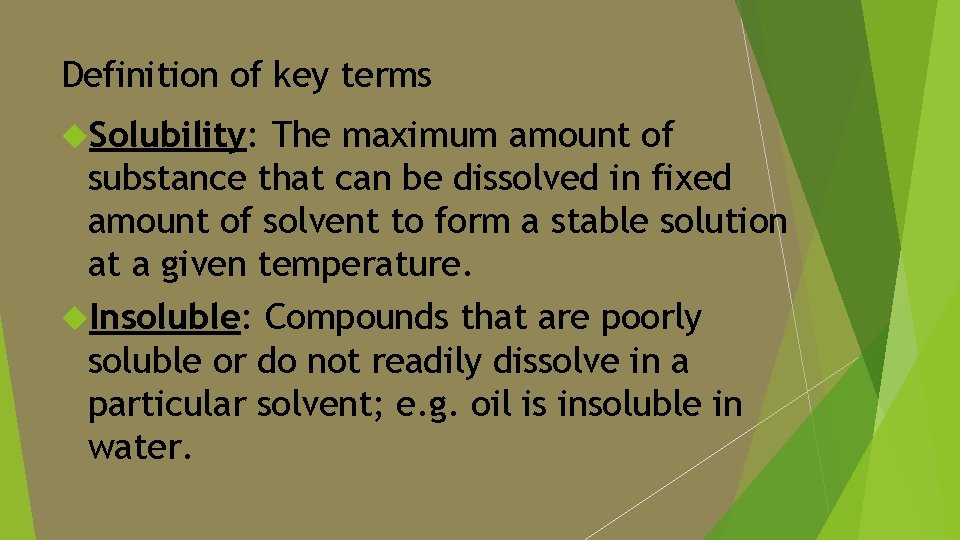 Definition of key terms

Solubility: The maximum amount of substance that can be dissolved in fixed amount of solvent to form a stable solution at a given temperature.

Insoluble: Compounds that are poorly soluble or do not readily dissolve in a particular solvent; e.g. oil is insoluble in water.